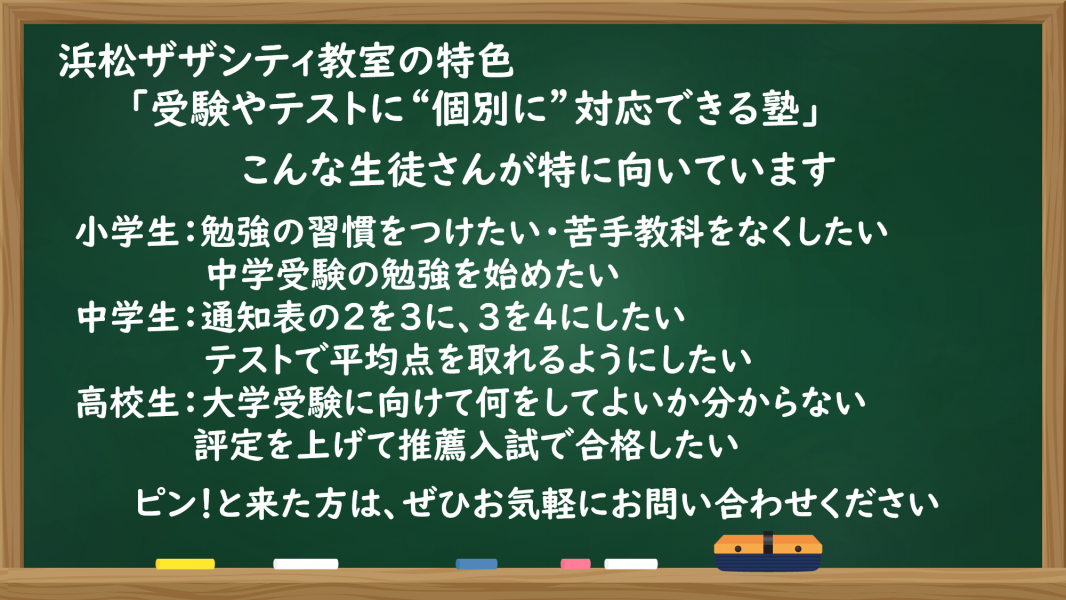 浜松ザザシティ教室の特色
「受験やテストに“個別に”対応できる塾」

こんな生徒さんが特に向いています

小学生：勉強の習慣をつけたい・苦手教科をなくしたい
中学受験の勉強を始めたい
中学生：通知表の2を3に、3を4にしたい
テストで平均点を取れるようにしたい
高校生：大学受験に向けて何をしてよいか分からない
評定を上げて推薦入試で合格したい

ピン！と来た方は、ぜひお気軽にお問い合わせください